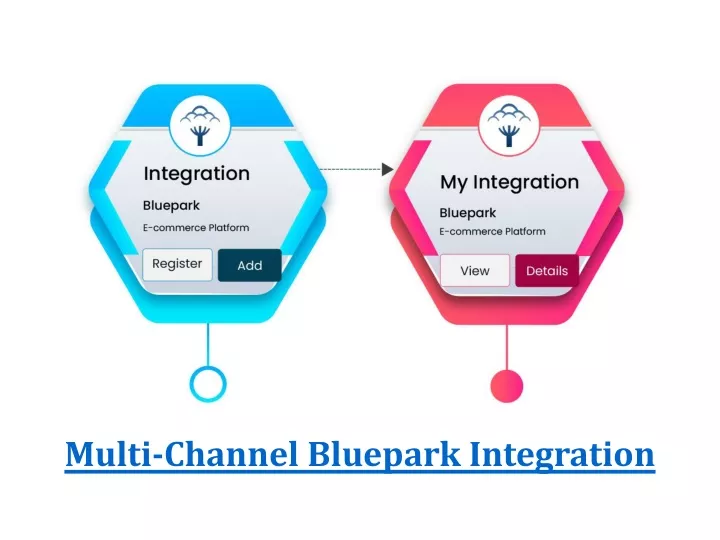 Integration

Bluepark

E-commerce Platform

Register Add

My Integration

Bluepark

E-commerce Platform

View Details

Multi-Channel Bluepark Integration